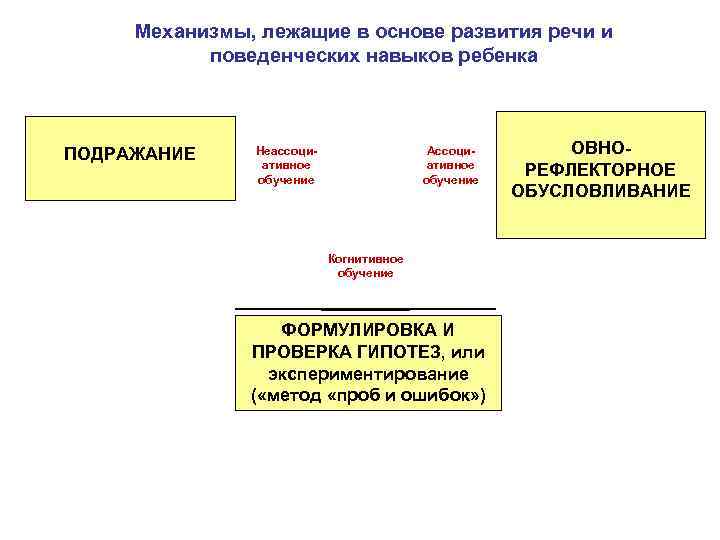 Механизмы, лежащие в основе развития речи и поведенческих навыков ребенка

ПОДРАЖАНИЕ

Неассоциативное обучение

Ассоциативное обучение

ОВНО-РЕФЛЕКТОРНОЕ ОБУСЛОВЛИВАНИЕ

Когнитивное обучение

ФОРМУЛИРОВКА И ПРОВЕРКА ГИПОТЕЗ, или экспериментирование («метод «проб и ошибок»)